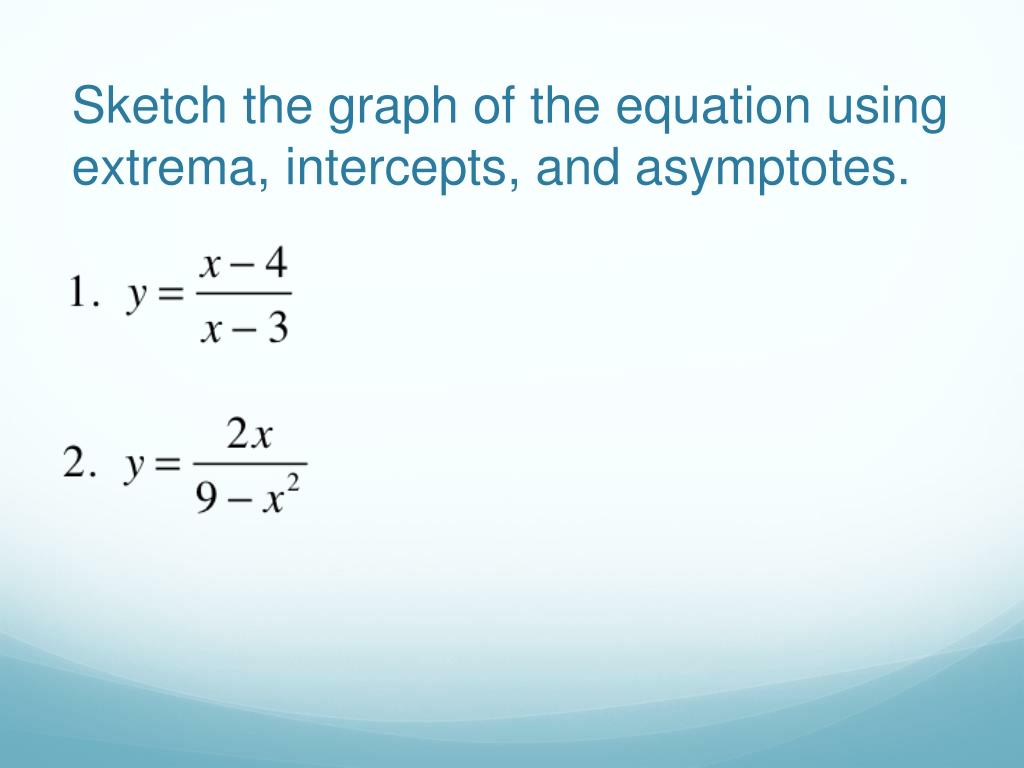 Sketch the graph of the equation using extrema, intercepts, and asymptotes.

1. $y = \frac{x-4}{x-3}$

2. $y = \frac{2x}{9-x^2}$